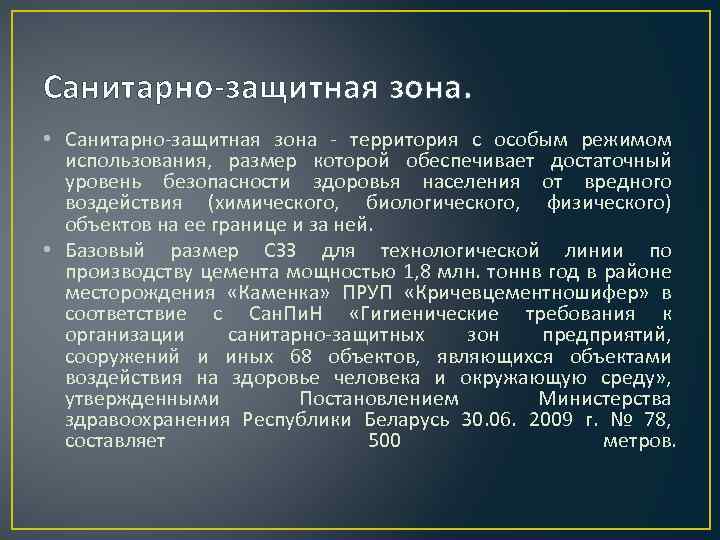 Санитарно-защитная зона.

• Санитарно-защитная зона - территория с особым режимом использования, размер которой обеспечивает достаточный уровень безопасности здоровья населения от вредного воздействия (химического, биологического, физического) объектов на ее границе и за ней.

• Базовый размер СЗЗ для технологической линии по производству цемента мощностью 1,8 млн. тоннв год в районе месторождения «Каменка» ПРУП «Кричевцементношифер» в соответствие с СанПиН «Гигиенические требования к организации санитарно-защитных зон предприятий, сооружений и иных 68 объектов, являющихся объектами воздействия на здоровье человека и окружающую среду», утвержденными Постановлением Министерства здравоохранения Республики Беларусь 30.06. 2009 г. № 78, составляет 500 метров.